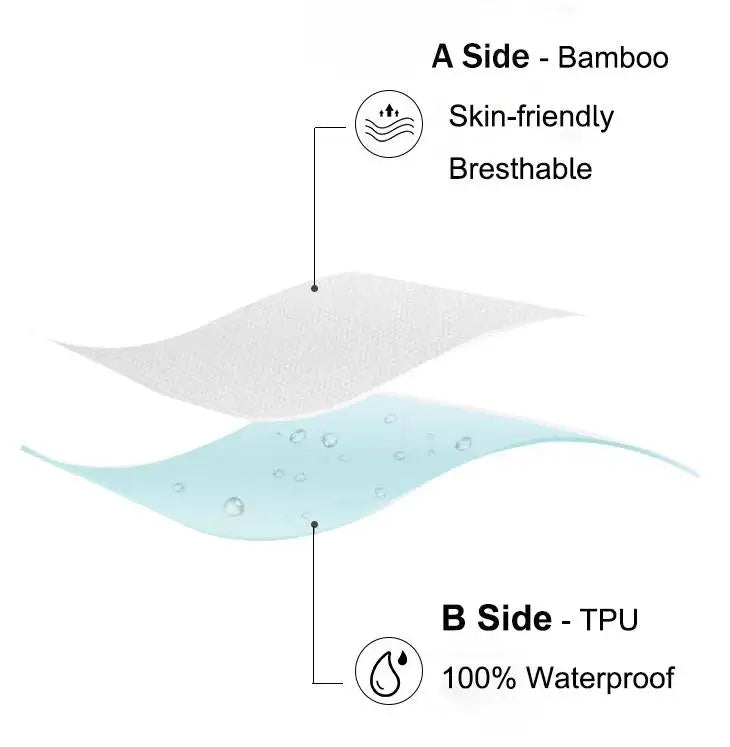 A Side - Bamboo

Skin-friendly

Bresthable

B Side - TPU

100% Waterproof